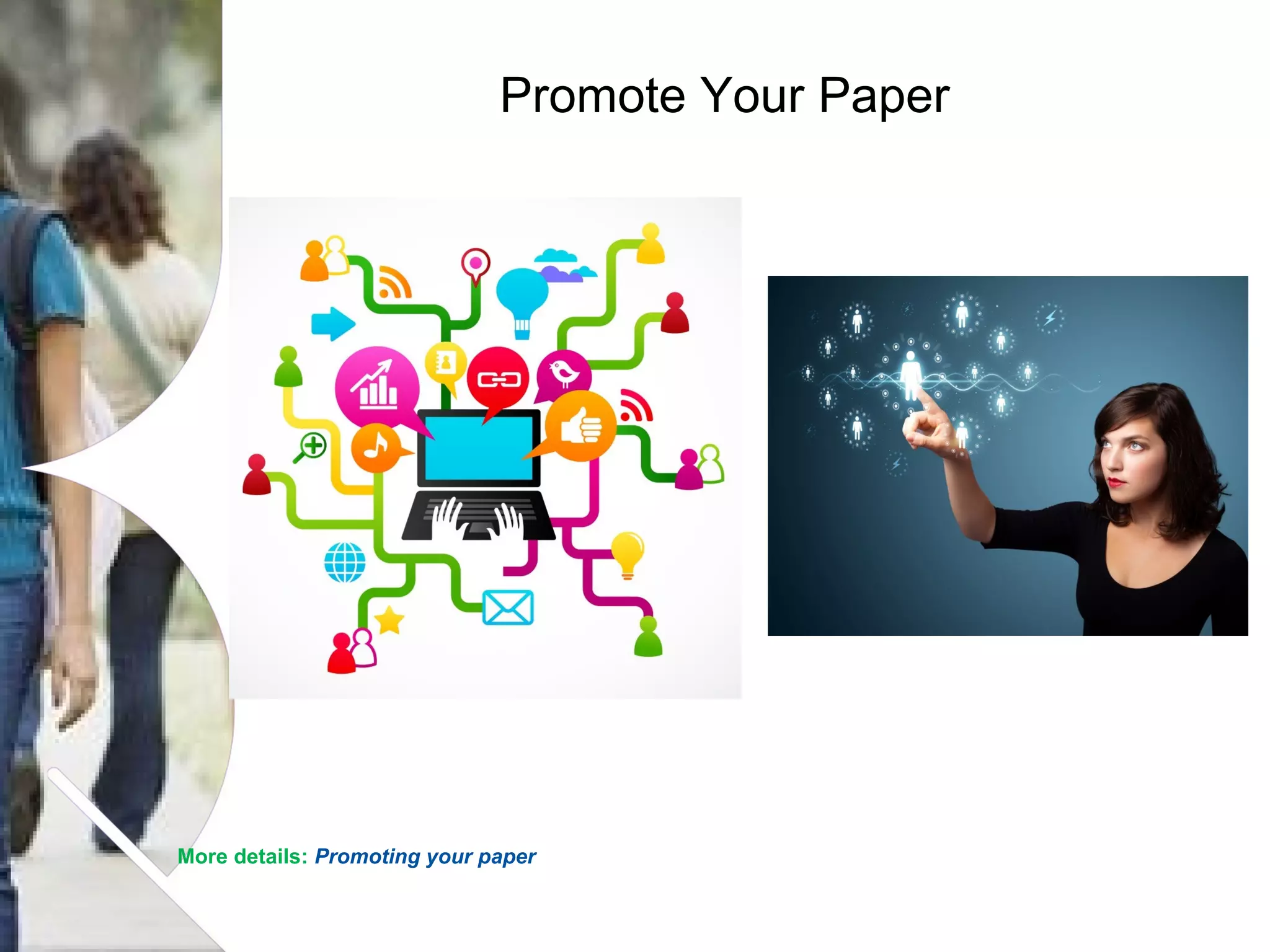 Promote Your Paper

More details: Promoting your paper